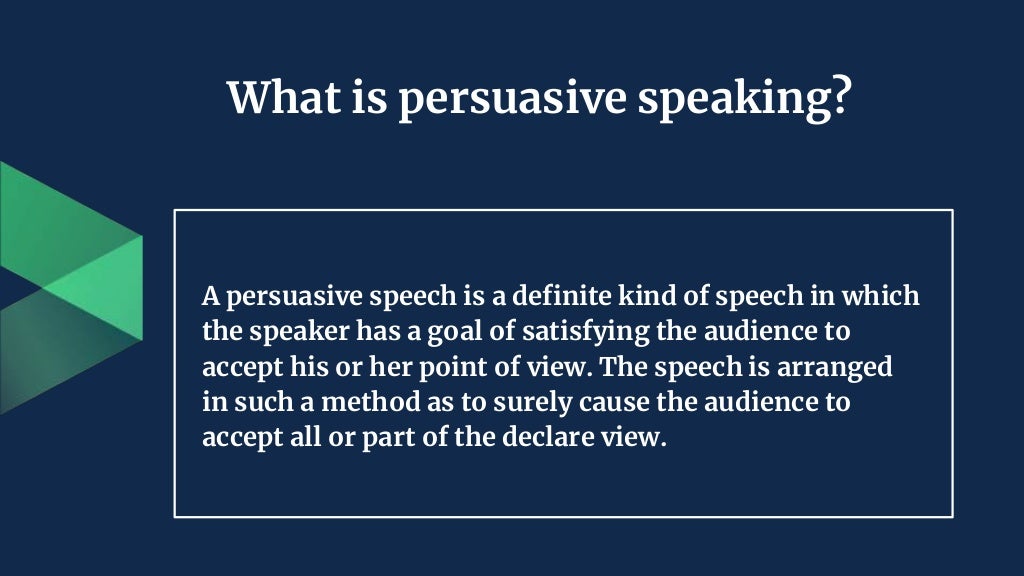 What is persuasive speaking?

A persuasive speech is a definite kind of speech in which the speaker has a goal of satisfying the audience to accept his or her point of view. The speech is arranged in such a method as to surely cause the audience to accept all or part of the declare view.